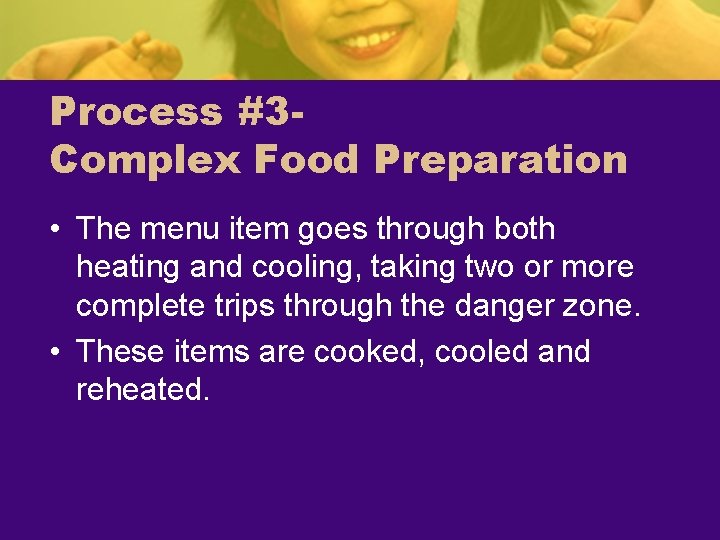 Process #3-
Complex Food Preparation

• The menu item goes through both heating and cooling, taking two or more complete trips through the danger zone.

• These items are cooked, cooled and reheated.